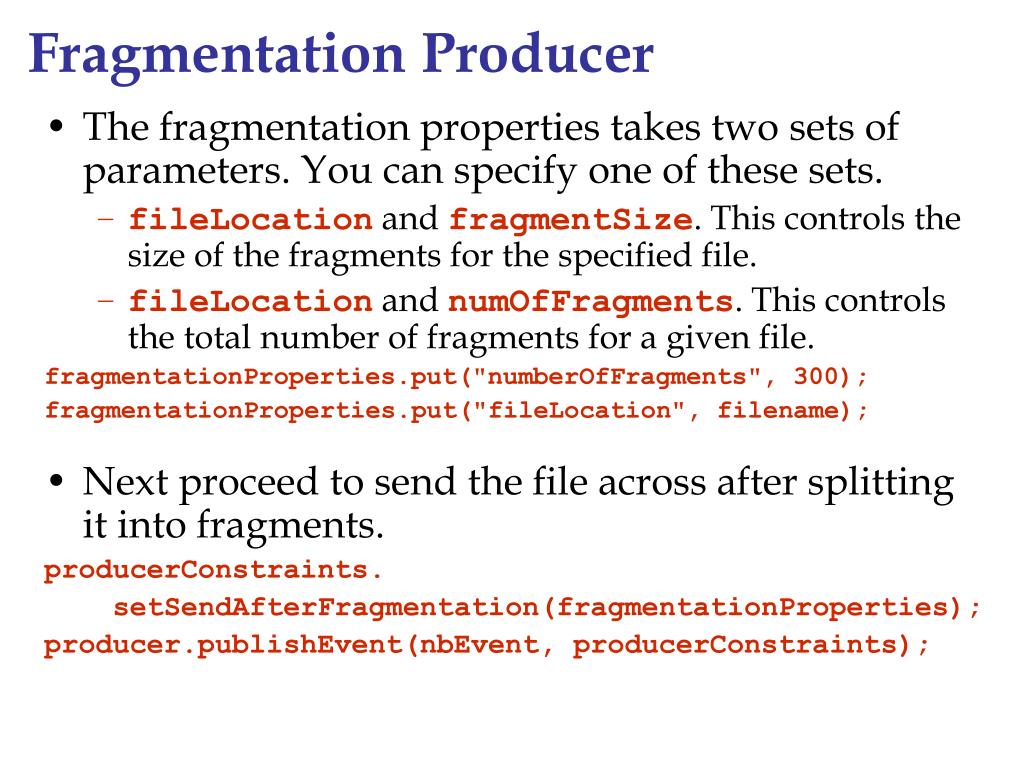 Fragmentation Producer

• The fragmentation properties takes two sets of parameters. You can specify one of these sets.
– fileLocation and fragmentSize. This controls the size of the fragments for the specified file.
– fileLocation and numOfFragments. This controls the total number of fragments for a given file.

fragmentationProperties.put("numberOfFragments", 300);
fragmentationProperties.put("fileLocation", filename);

• Next proceed to send the file across after splitting it into fragments.

producerConstraints.
    setSendAfterFragmentation(fragmentationProperties);
producer.publishEvent(nbEvent, producerConstraints);